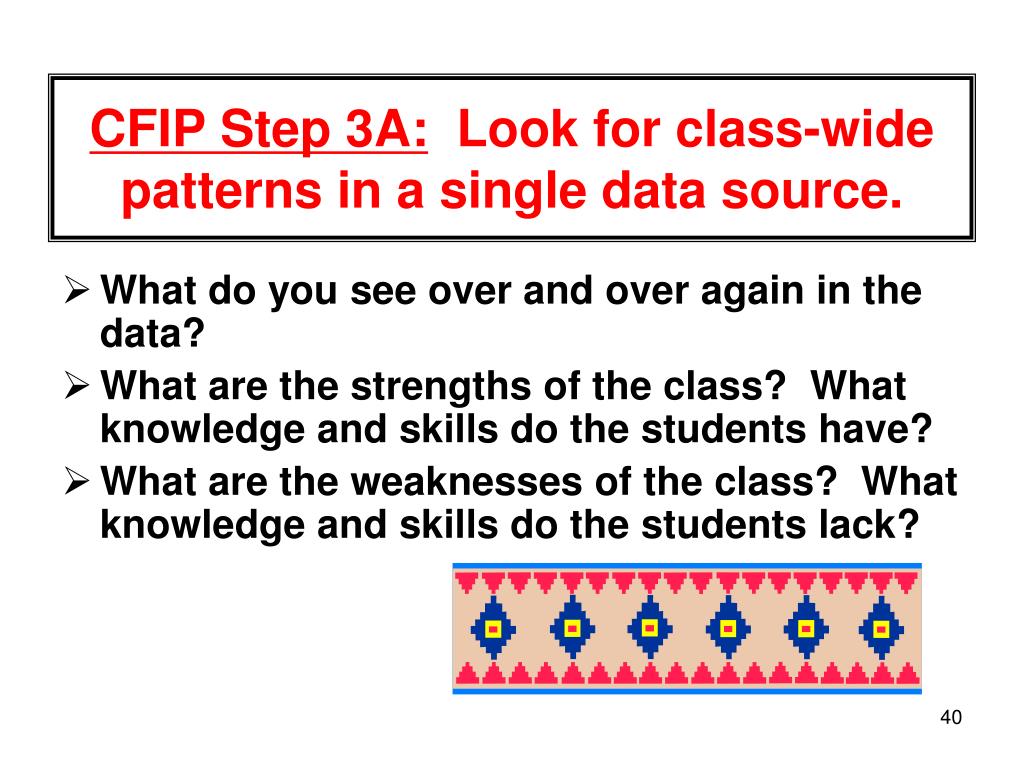 CFIP Step 3A: Look for class-wide patterns in a single data source.

➢ What do you see over and over again in the data?
➢ What are the strengths of the class? What knowledge and skills do the students have?
➢ What are the weaknesses of the class? What knowledge and skills do the students lack?

40